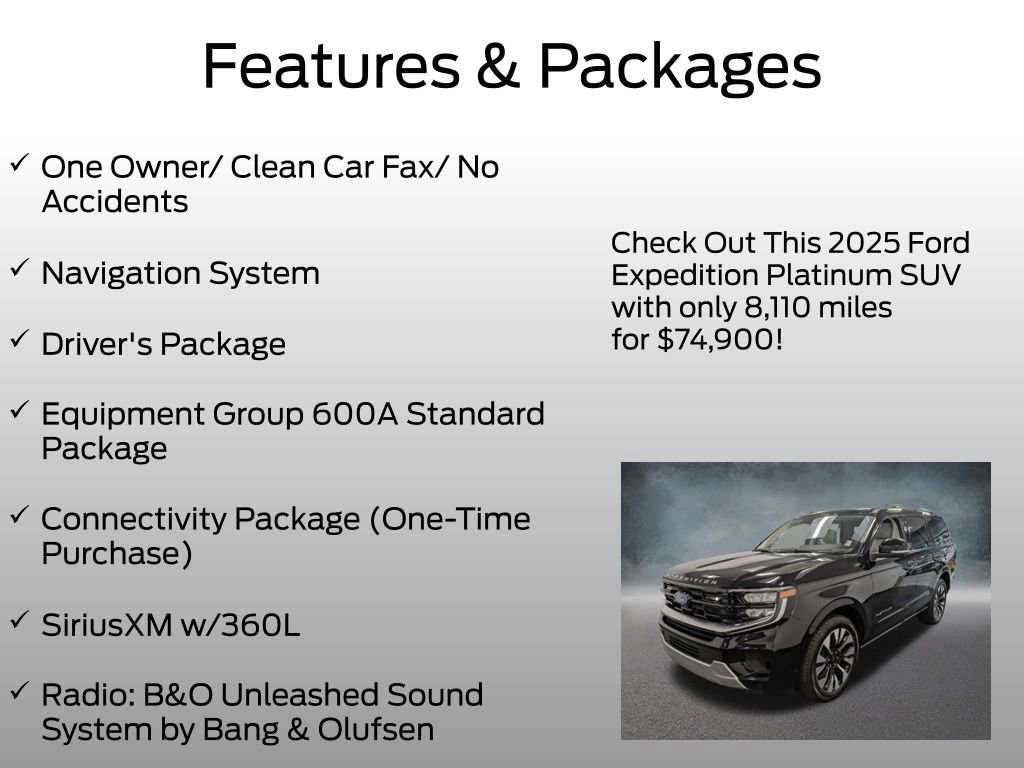 Features & Packages

✓ One Owner/ Clean Car Fax/ No Accidents

✓ Navigation System

✓ Driver's Package

✓ Equipment Group 600A Standard Package

✓ Connectivity Package (One-Time Purchase)

✓ SiriusXM w/360L

✓ Radio: B&O Unleashed Sound System by Bang & Olufsen

Check Out This 2025 Ford Expedition Platinum SUV with only 8,110 miles for $74,900!

EXPEDITION